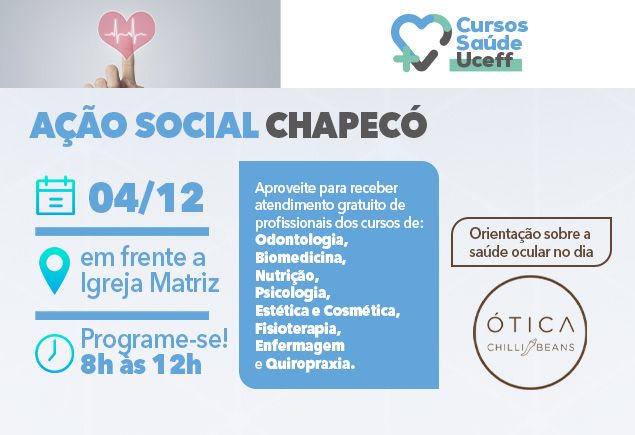 Cursos Saúde Uceff

AÇÃO SOCIAL CHAPECÓ

04/12

em frente a Igreja Matriz

Programe-se! 8h às 12h

Aproveite para receber atendimento gratuito de profissionais dos cursos de: Odontologia, Biomedicina, Nutrição, Psicologia, Estética e Cosmética, Fisioterapia, Enfermagem e Quiropraxia.

Orientação sobre a saúde ocular no dia

ÓTICA CHILLI BEANS